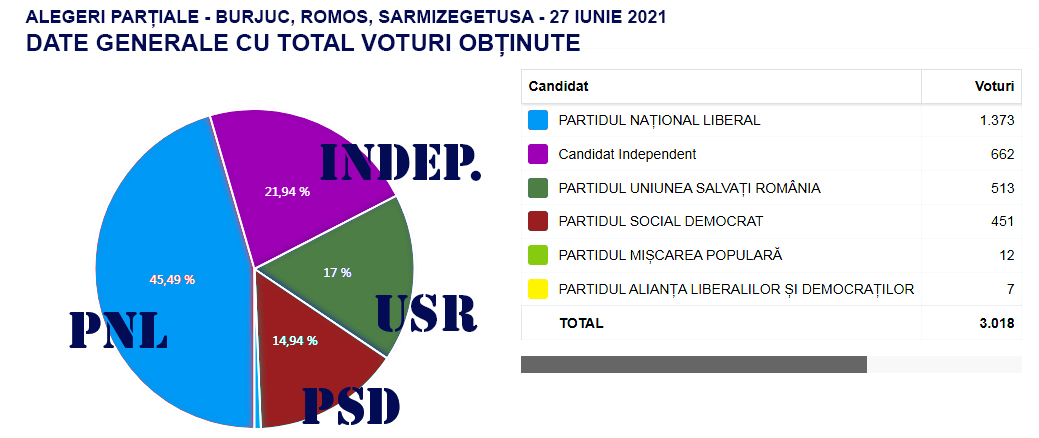 ALEGERI PARȚIALE - BURJUC, ROMOS, SARMIZEGETUSA - 27 IUNIE 2021
DATE GENERALE CU TOTAL VOTURI OBȚINUTE

INDEP.
21,94 %
45,49 %
17 %
USR
PNL
14,94 %
PSD

| Candidat | Voturi |
|---|---|
| PARTIDUL NAȚIONAL LIBERAL | 1.373 |
| Candidat Independent | 662 |
| PARTIDUL UNIUNEA SALVAȚI ROMÂNIA | 513 |
| PARTIDUL SOCIAL DEMOCRAT | 451 |
| PARTIDUL MIȘCAREA POPULARĂ | 12 |
| PARTIDUL ALIANȚA LIBERALILOR ȘI DEMOCRAȚILOR | 7 |
| TOTAL | 3.018 |